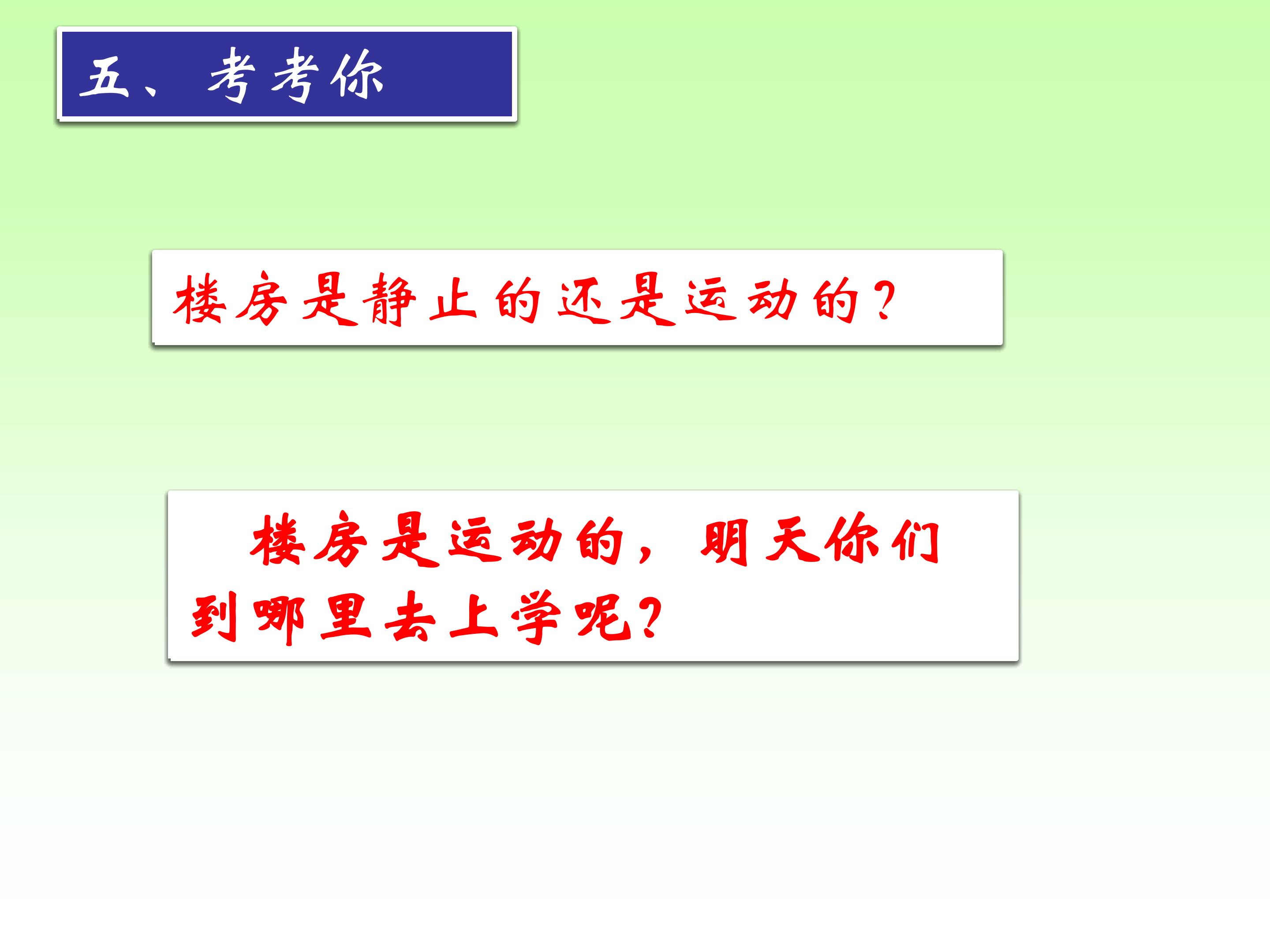 五、考考你

楼房是静止的还是运动的？

楼房是运动的，明天你们到哪里去上学呢？